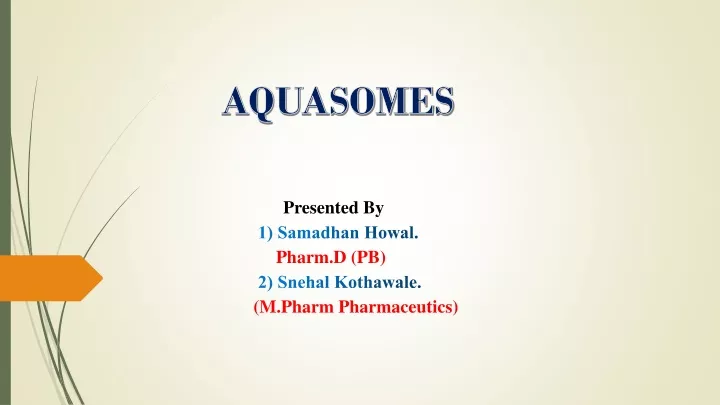 AQUASOMES

Presented By
1) Samadhan Howal.
Pharm.D (PB)
2) Snehal Kothawale.
(M.Pharm Pharmaceutics)